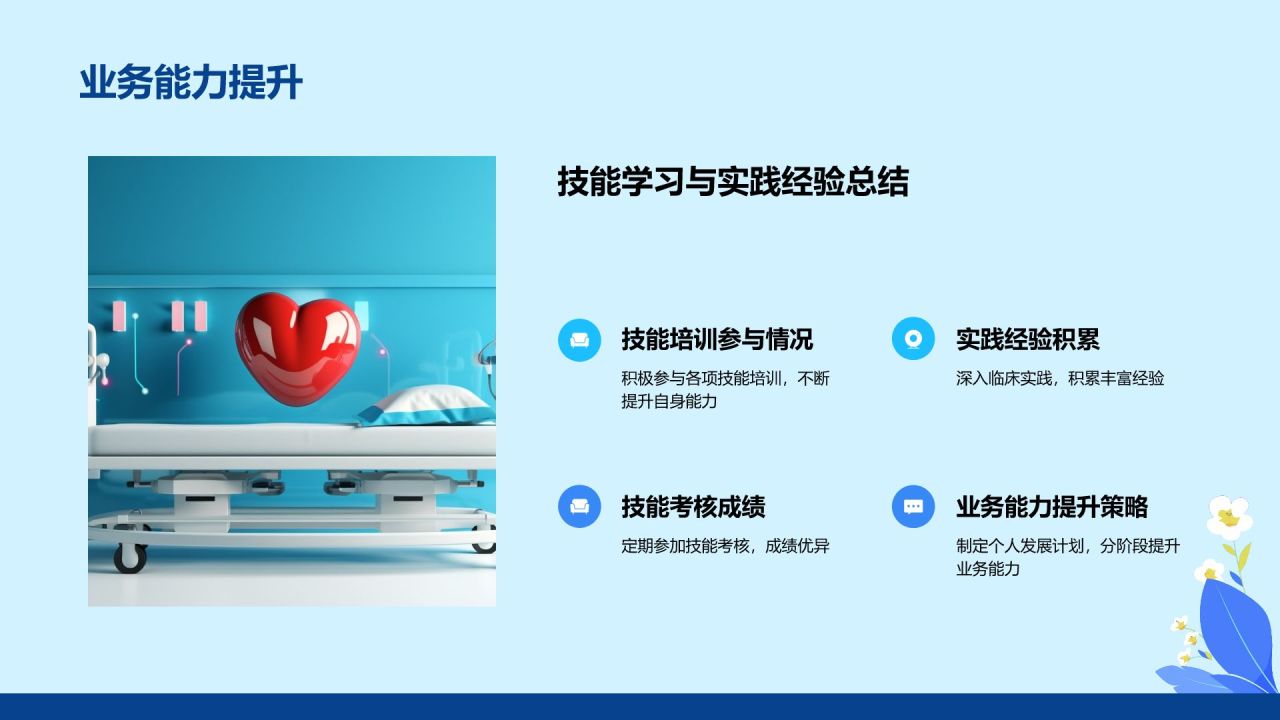 业务能力提升

技能学习与实践经验总结

技能培训参与情况

积极参与各项技能培训，不断提升自身能力

实践经验积累

深入临床实践，积累丰富经验

技能考核成绩

定期参加技能考核，成绩优异

业务能力提升策略

制定个人发展计划，分阶段提升业务能力